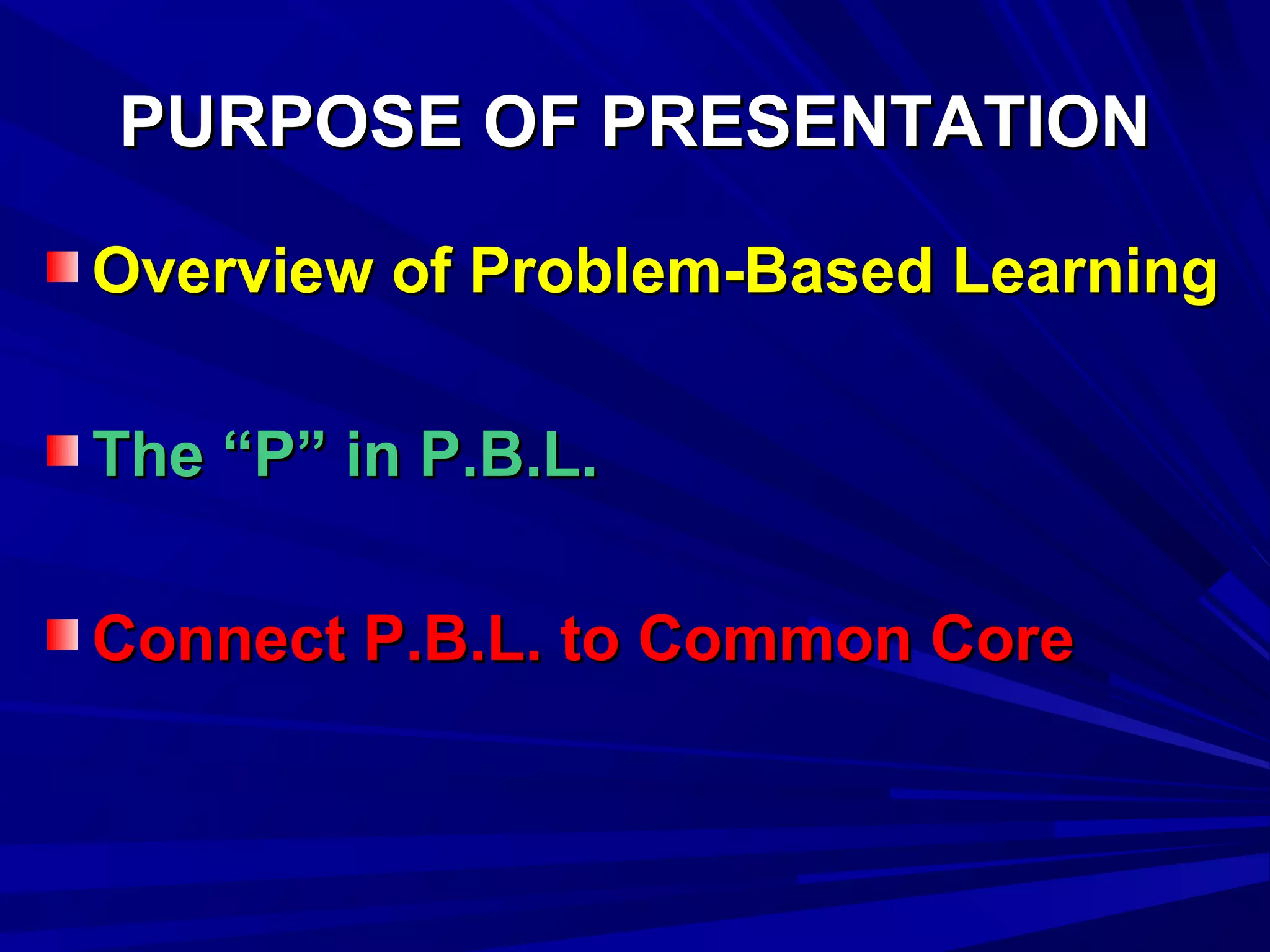 PURPOSE OF PRESENTATION

Overview of Problem-Based Learning

The “P” in P.B.L.

Connect P.B.L. to Common Core